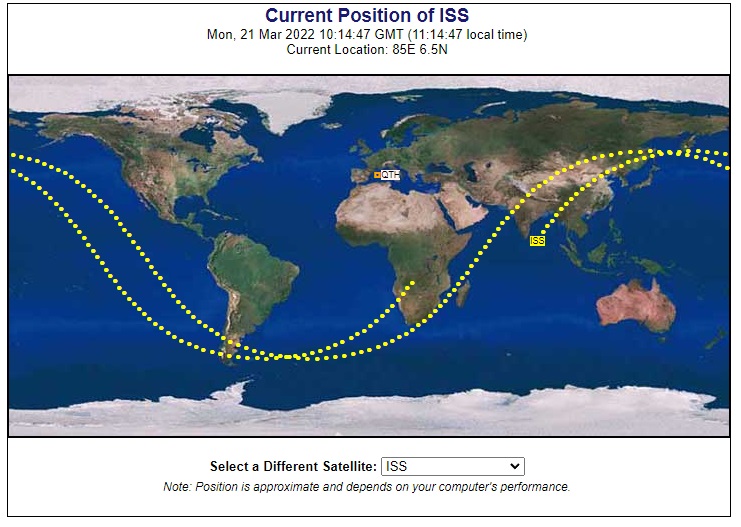 Current Position of ISS
Mon, 21 Mar 2022 10:14:47 GMT (11:14:47 local time)
Current Location: 85E 6.5N

QTH

ISS

Select a Different Satellite: ISS

Note: Position is approximate and depends on your computer's performance.